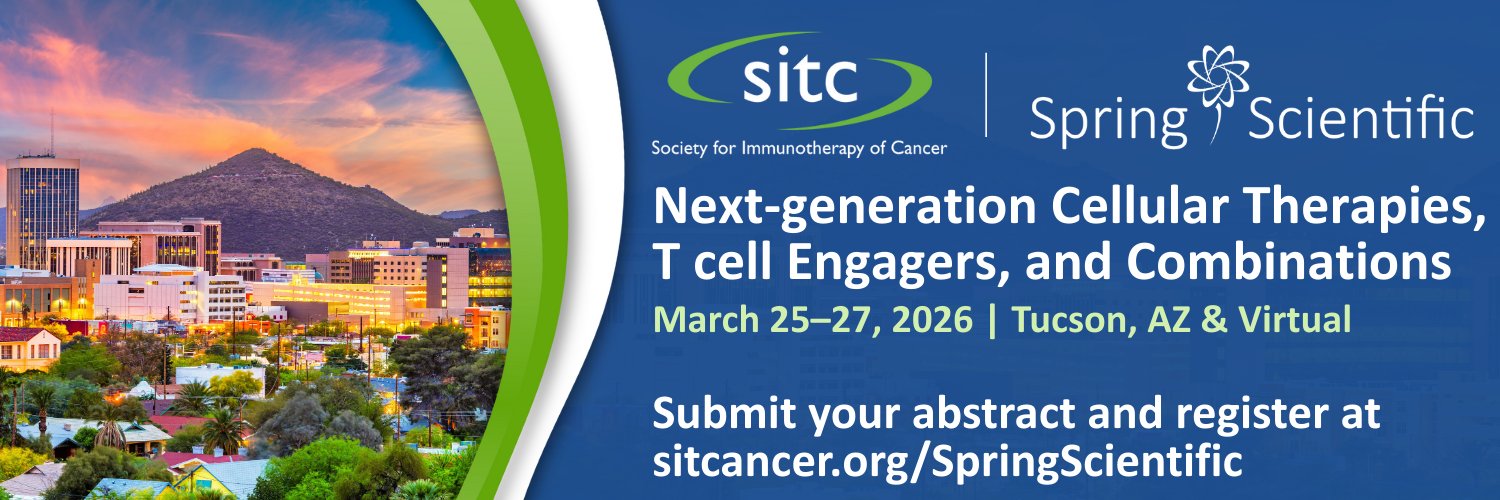 sitc
Society for Immunotherapy of Cancer

Spring Scientific

Next-generation Cellular Therapies, T cell Engagers, and Combinations

March 25–27, 2026 | Tucson, AZ & Virtual

Submit your abstract and register at sitcancer.org/SpringScientific